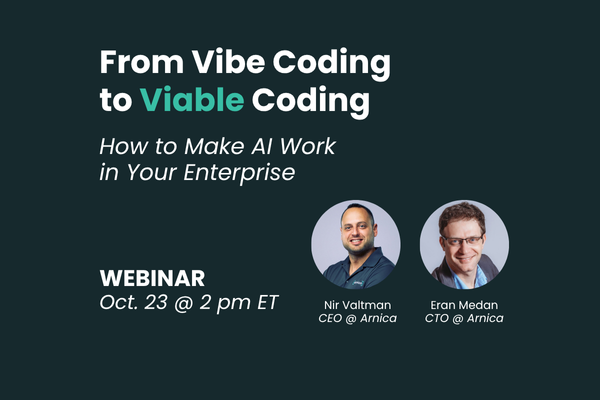 From Vibe Coding to Viable Coding

How to Make AI Work in Your Enterprise

WEBINAR
Oct. 23 @ 2 pm ET

Nir Valtman
CEO @ Arnica

Eran Medan
CTO @ Arnica